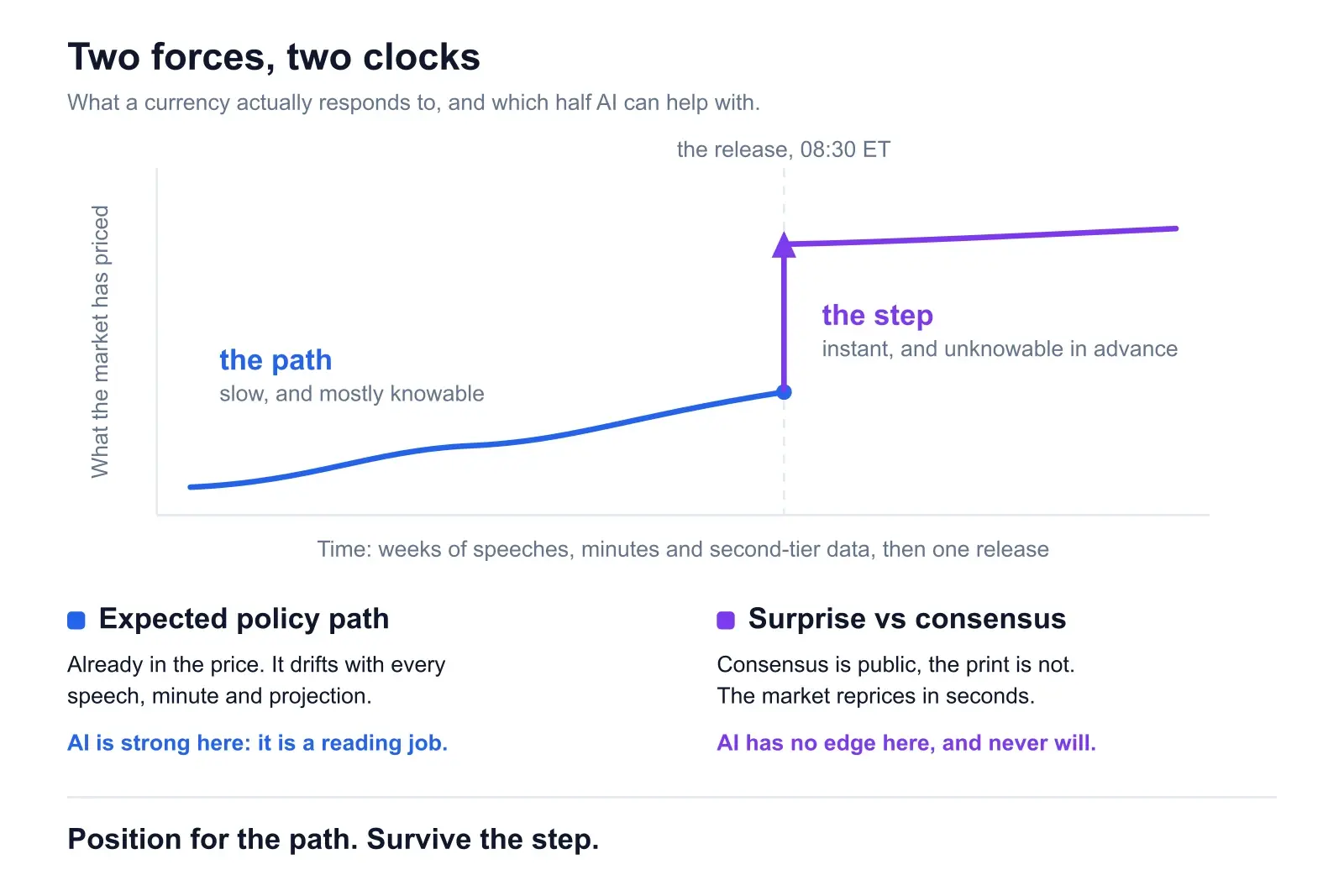 Two forces, two clocks

What a currency actually responds to, and which half AI can help with.

the release, 08:30 ET

What the market has priced

the path
slow, and mostly knowable

the step
instant, and unknowable in advance

Time: weeks of speeches, minutes and second-tier data, then one release

Expected policy path

Already in the price. It drifts with every speech, minute and projection.

AI is strong here: it is a reading job.

Surprise vs consensus

Consensus is public, the print is not. The market reprices in seconds.

AI has no edge here, and never will.

Position for the path. Survive the step.